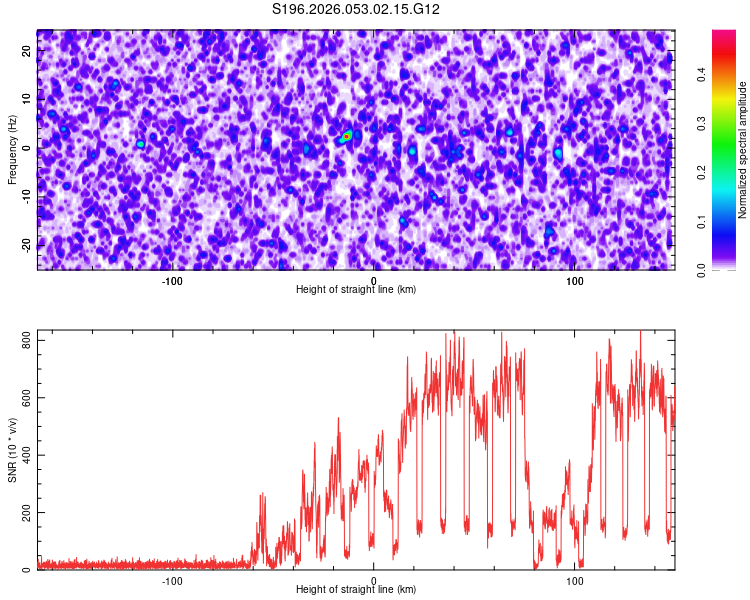 S196.2026.053.02.15.G12

Frequency (Hz)
20
10
0
-10
-20
-100
0
100
Height of straight line (km)

Normalized spectral amplitude
0.0
0.1
0.2
0.3
0.4

SNR (10 * v/v)
800
600
400
200
0
-100
0
100
Height of straight line (km)